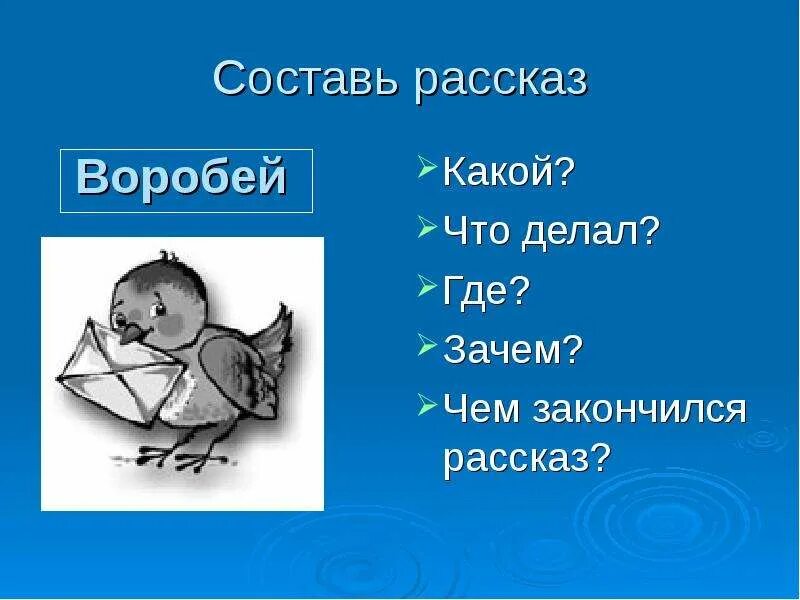 Составь рассказ

Воробей

Какой?

Что делал?

Где?

Зачем?

Чем закончился рассказ?